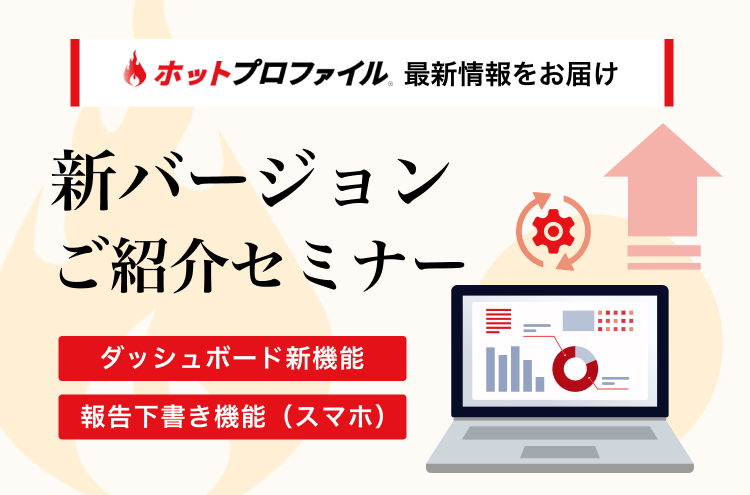 ホットプロファイル® 最新情報をお届け

新バージョン
ご紹介セミナー

ダッシュボード新機能

報告下書き機能（スマホ）